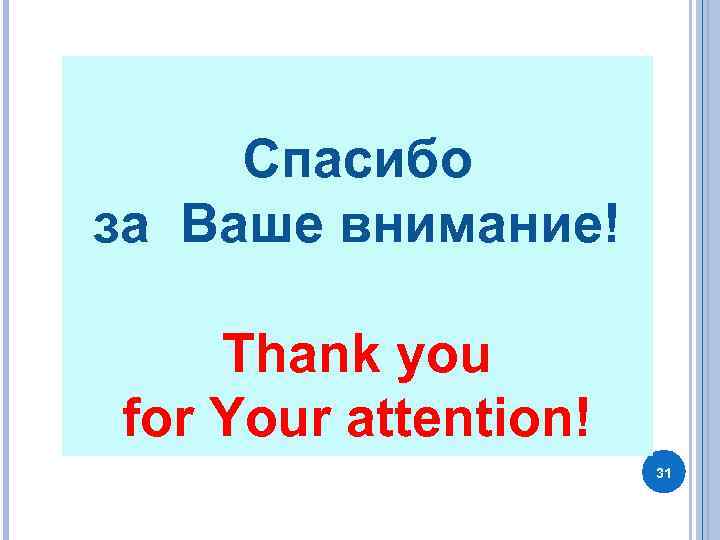 Спасибо
за Ваше внимание!

Thank you
for Your attention!

31